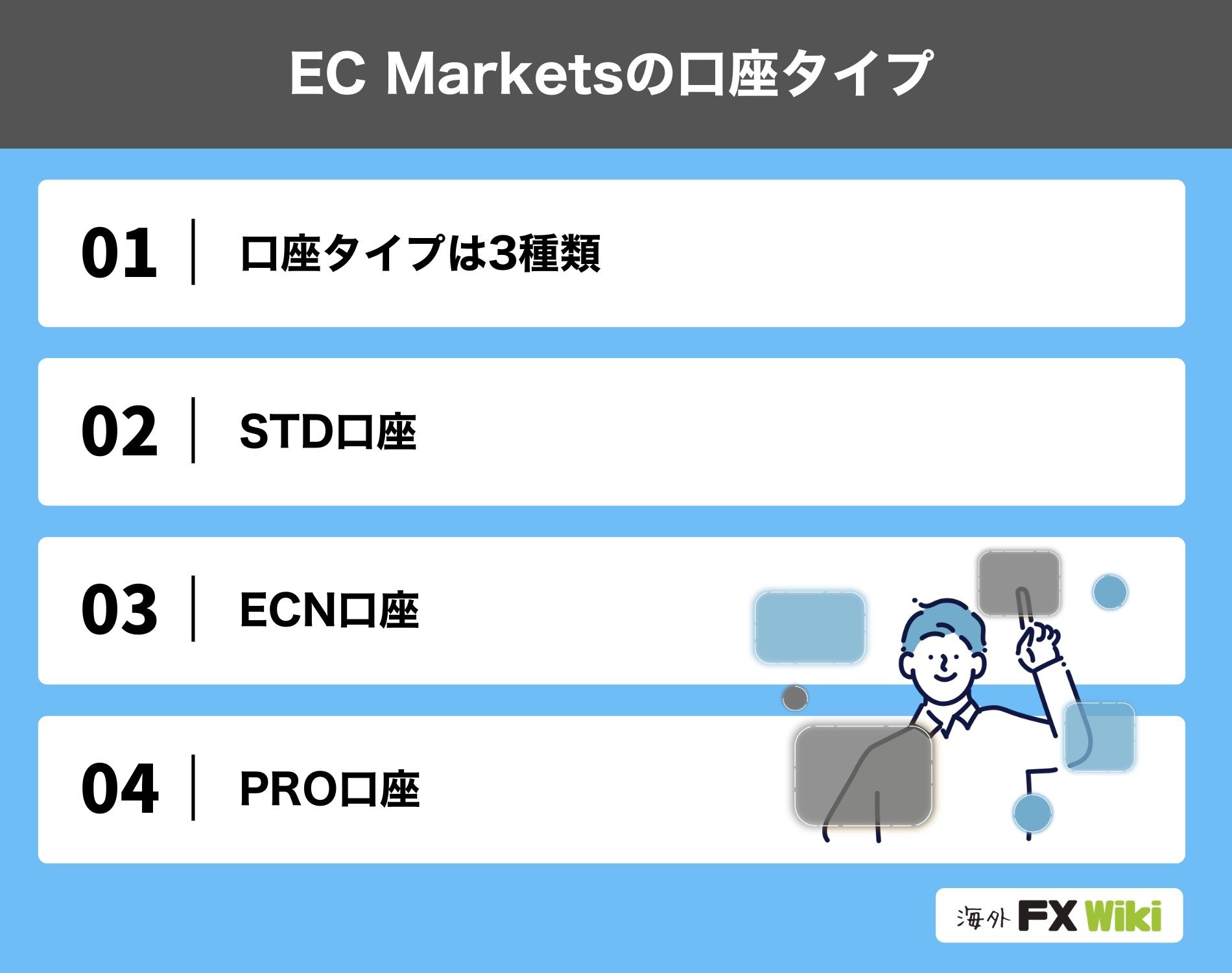 EC Marketsの口座タイプ

01 口座タイプは3種類

02 STD口座

03 ECN口座

04 PRO口座

海外 FX Wiki